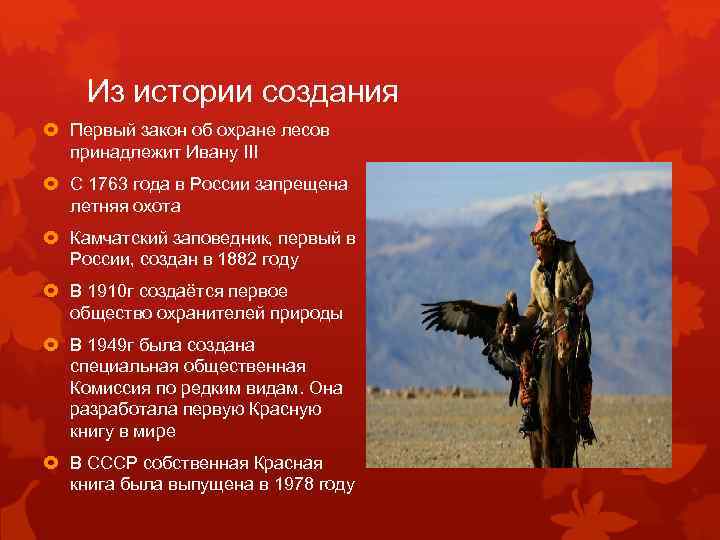 Из истории создания

Первый закон об охране лесов принадлежит Ивану III

С 1763 года в России запрещена летняя охота

Камчатский заповедник, первый в России, создан в 1882 году

В 1910г создаётся первое общество охранителей природы

В 1949г была создана специальная общественная Комиссия по редким видам. Она разработала первую Красную книгу в мире

В СССР собственная Красная книга была выпущена в 1978 году